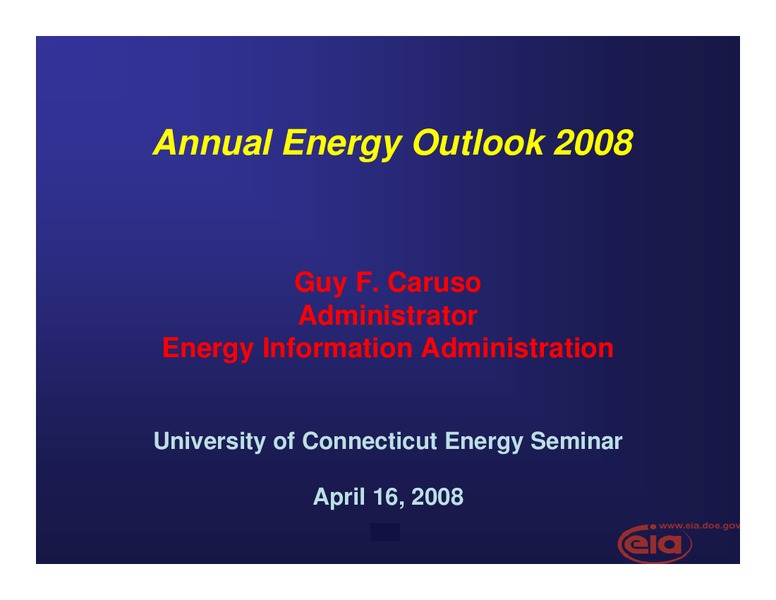 Annual Energy Outlook 2008

Guy F. Caruso
Administrator
Energy Information Administration

University of Connecticut Energy Seminar

April 16, 2008

www.eia.doe.gov

eia